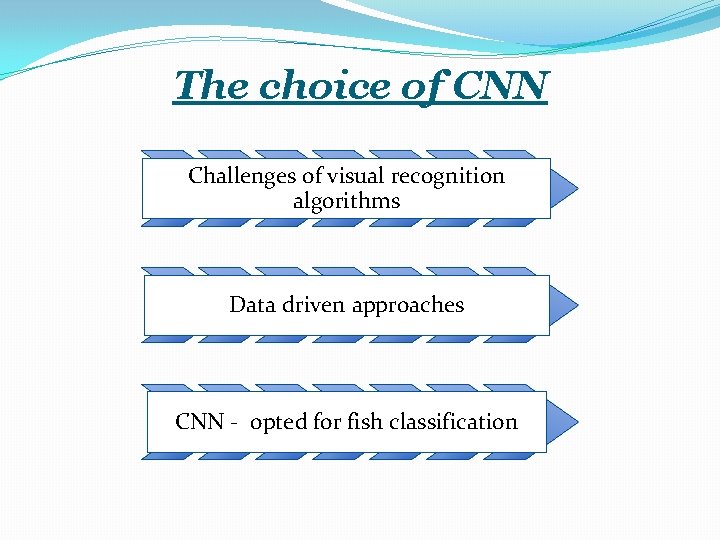 The choice of CNN

Challenges of visual recognition algorithms

Data driven approaches

CNN - opted for fish classification